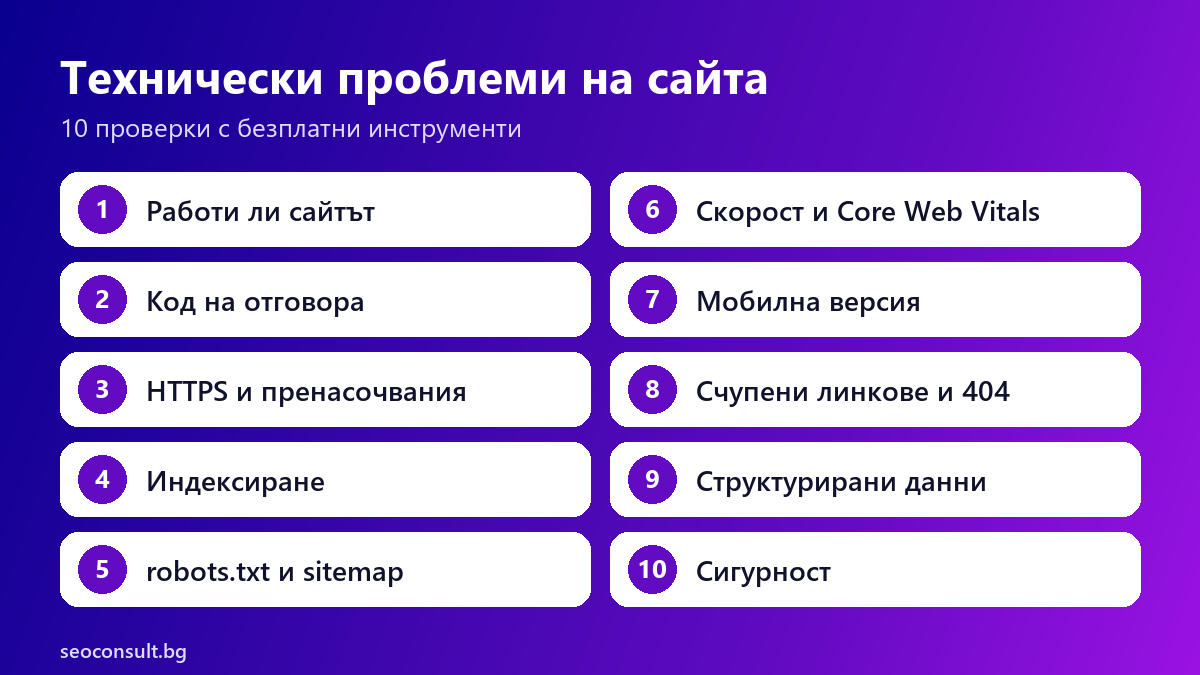 Технически проблеми на сайта

10 проверки с безплатни инструменти

1 Работи ли сайтът

2 Код на отговора

3 HTTPS и пренасочвания

4 Индексиране

5 robots.txt и sitemap

6 Скорост и Core Web Vitals

7 Мобилна версия

8 Счупени линкове и 404

9 Структурирани данни

10 Сигурност

seoconsult.bg